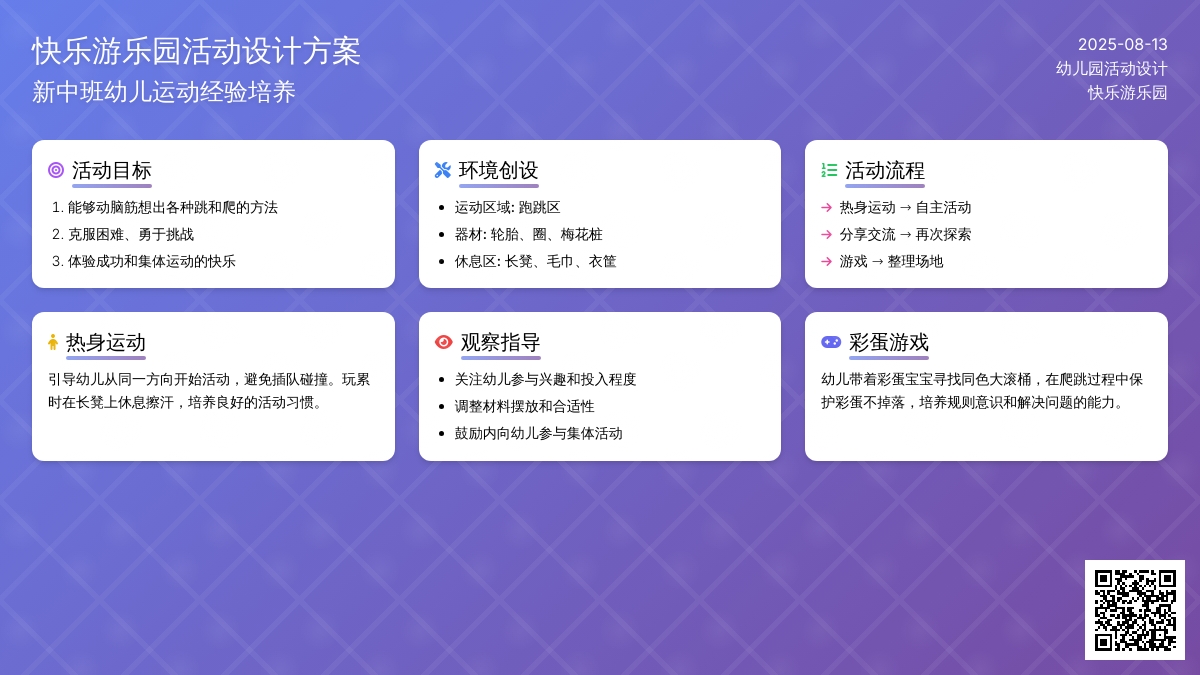 快乐游乐园活动设计方案
新中班幼儿运动经验培养

2025-08-13
幼儿园活动设计
快乐游乐园

活动目标

1. 能够动脑筋想出各种跳和爬的方法
2. 克服困难、勇于挑战
3. 体验成功和集体运动的快乐

环境创设

- 运动区域: 跑跳区
- 器材: 轮胎、圈、梅花桩
- 休息区: 长凳、毛巾、衣筐

活动流程

→ 热身运动 → 自主活动
→ 分享交流 → 再次探索
→ 游戏 → 整理场地

热身运动

引导幼儿从同一方向开始活动，避免插队碰撞。玩累时在长凳上休息擦汗，培养良好的活动习惯。

观察指导

- 关注幼儿参与兴趣和投入程度
- 调整材料摆放和合适性
- 鼓励内向幼儿参与集体活动

彩蛋游戏

幼儿带着彩蛋宝宝寻找同色大滚桶，在爬跳过程中保护彩蛋不掉落，培养规则意识和解决问题的能力。